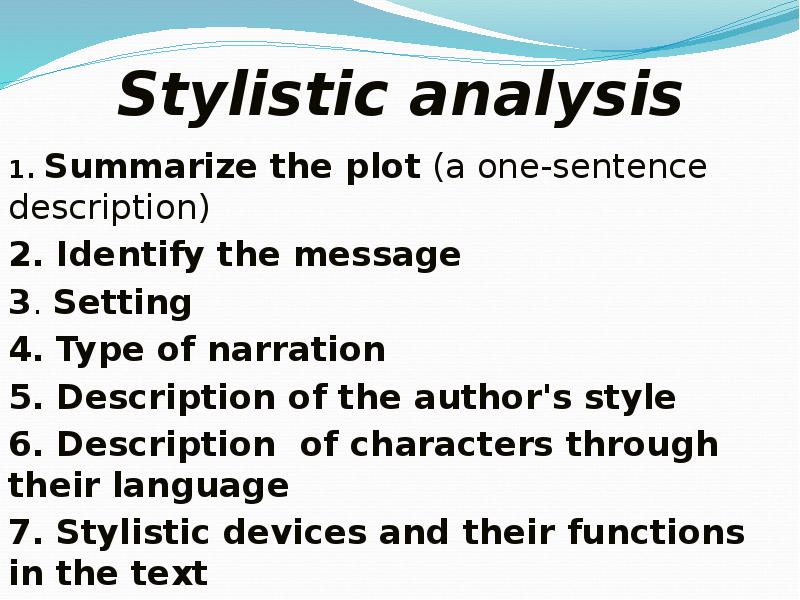 Stylistic analysis

1. Summarize the plot (a one-sentence description)

2. Identify the message

3. Setting

4. Type of narration

5. Description of the author's style

6. Description of characters through their language

7. Stylistic devices and their functions in the text